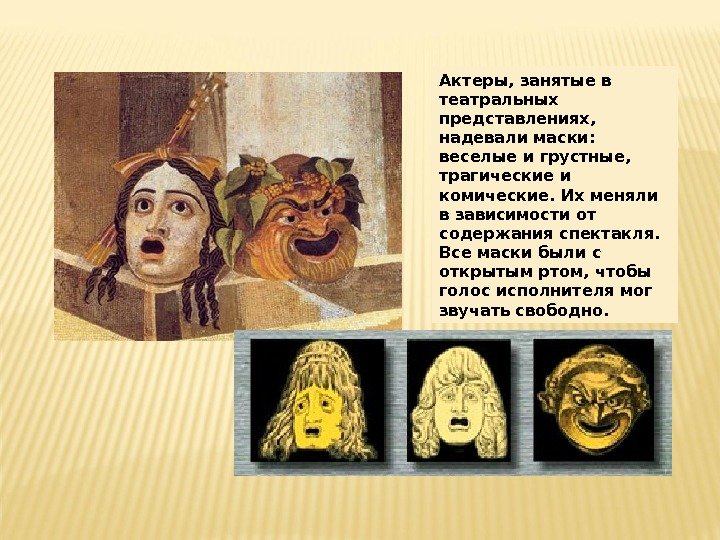 Актеры, занятые в театральных представлениях, надевали маски: веселые и грустные, трагические и комические. Их меняли в зависимости от содержания спектакля. Все маски были с открытым ртом, чтобы голос исполнителя мог звучать свободно.